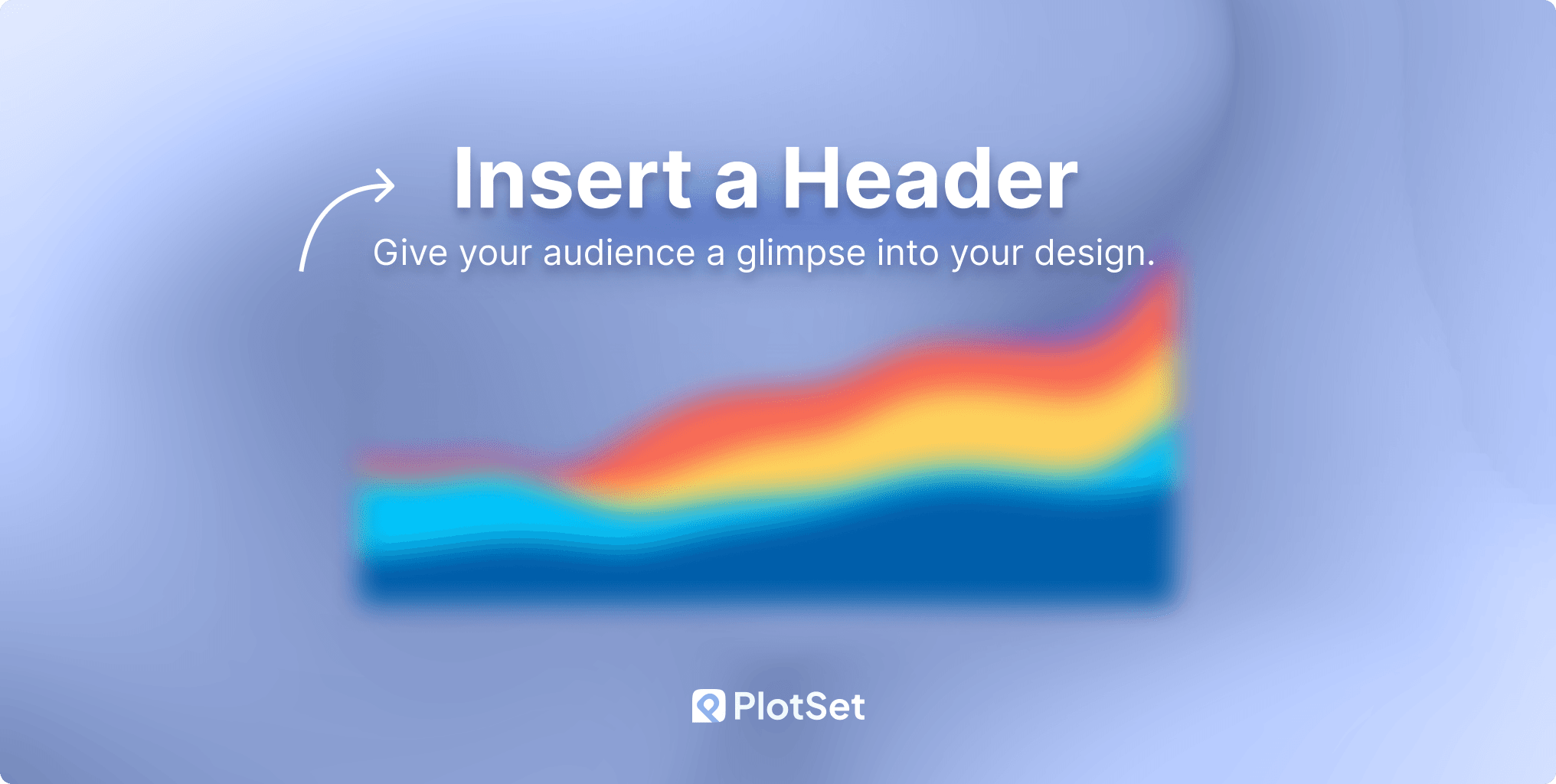 Insert a Header

Give your audience a glimpse into your design.

PlotSet